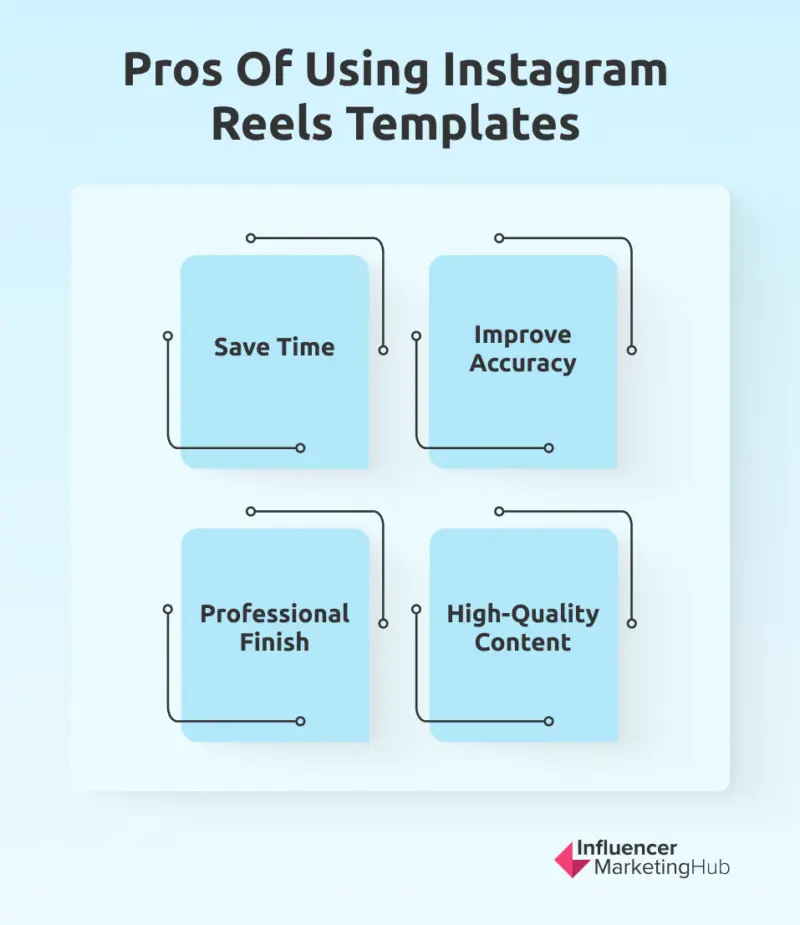 Pros Of Using Instagram Reels Templates

Save Time

Improve Accuracy

Professional Finish

High-Quality Content

Influencer MarketingHub